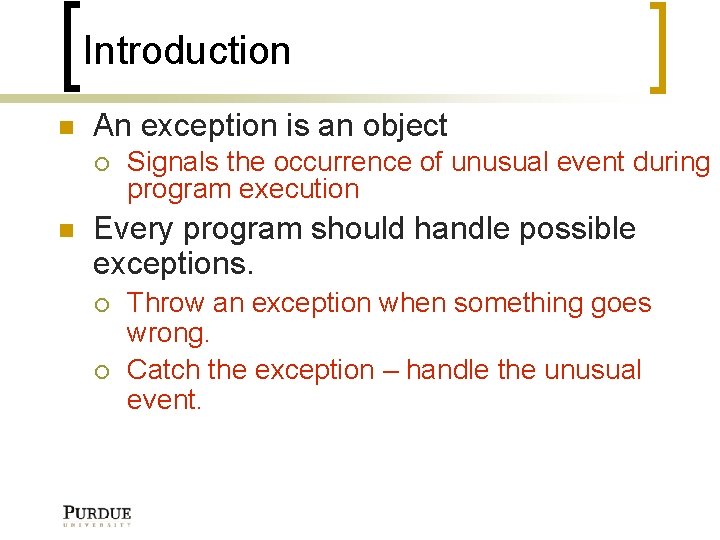 Introduction

An exception is an object

Signals the occurrence of unusual event during program execution

Every program should handle possible exceptions.

Throw an exception when something goes wrong.

Catch the exception – handle the unusual event.

PURDUE
UNIVERSITY